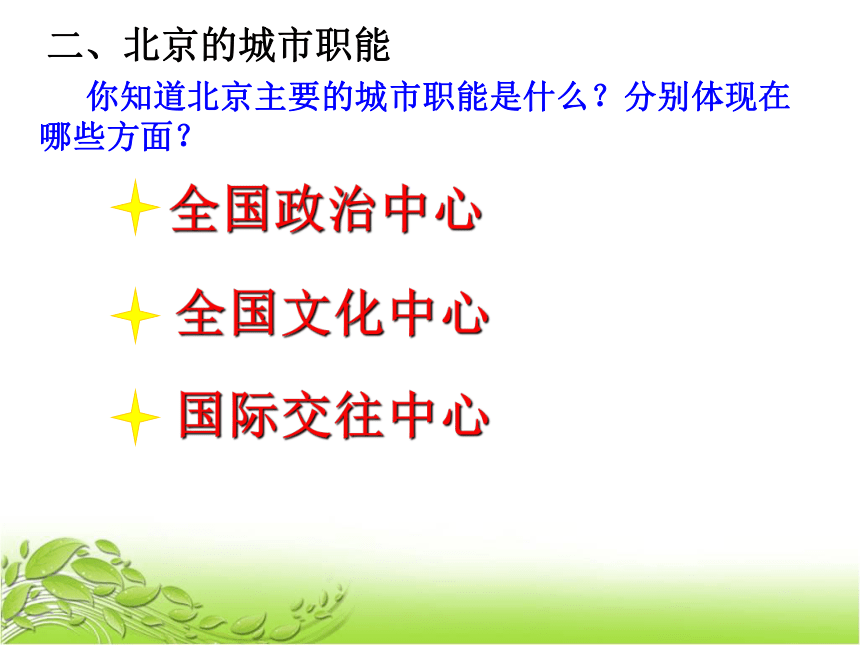 二、北京的城市职能

你知道北京主要的城市职能是什么？分别体现在哪些方面？

全国政治中心

全国文化中心

国际交往中心